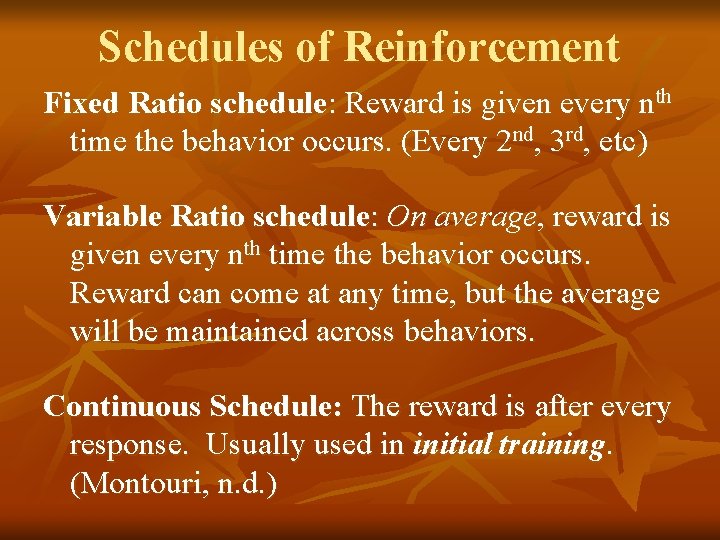 Schedules of Reinforcement

Fixed Ratio schedule: Reward is given every n$^{th}$ time the behavior occurs. (Every 2$^{nd}$, 3$^{rd}$, etc)

Variable Ratio schedule: On average, reward is given every n$^{th}$ time the behavior occurs. Reward can come at any time, but the average will be maintained across behaviors.

Continuous Schedule: The reward is after every response. Usually used in initial training. (Montouri, n.d.)